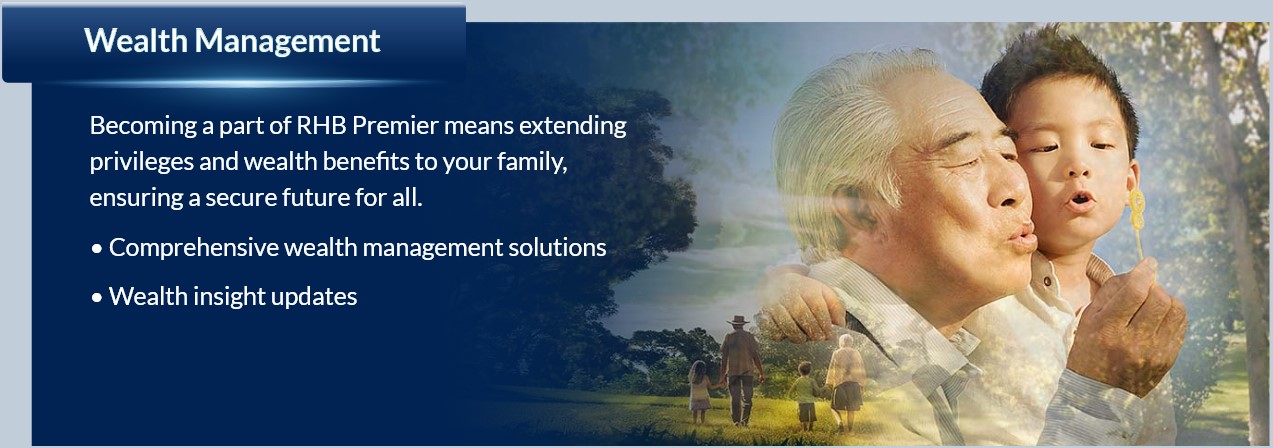 Wealth Management

Becoming a part of RHB Premier means extending privileges and wealth benefits to your family, ensuring a secure future for all.

• Comprehensive wealth management solutions

• Wealth insight updates